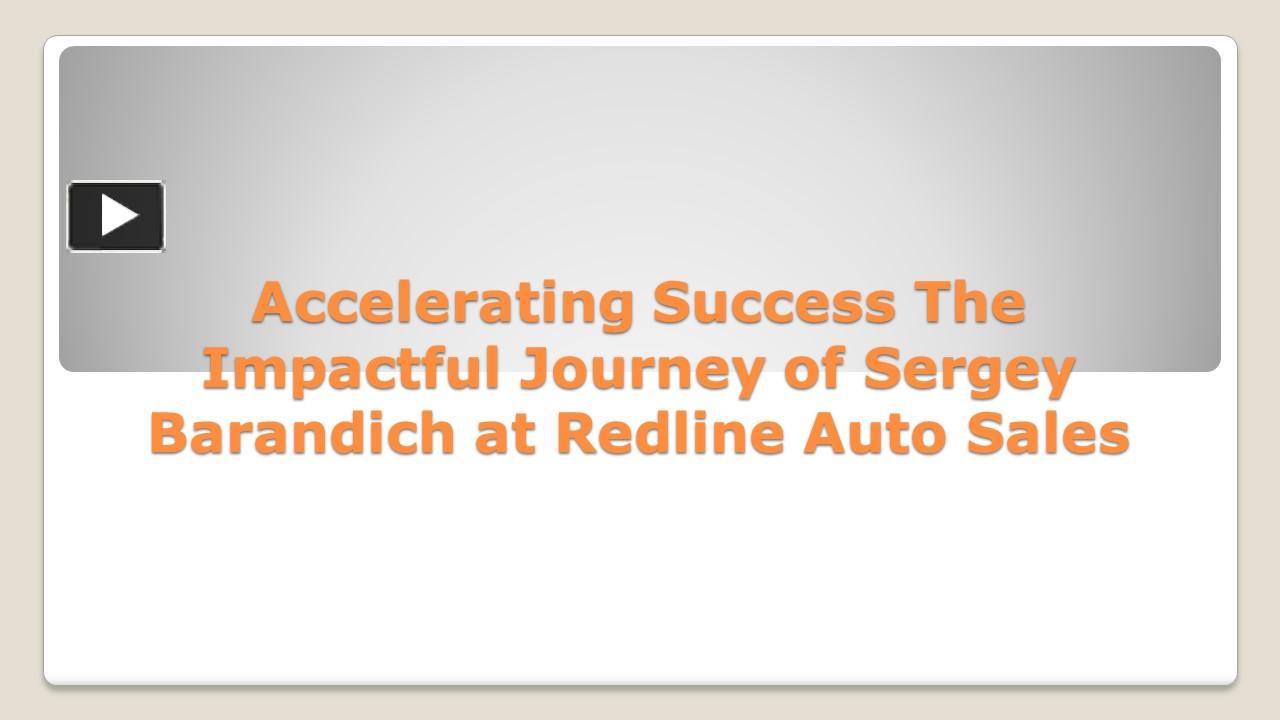 Accelerating Success The Impactful Journey of Sergey Barandich at Redline Auto Sales